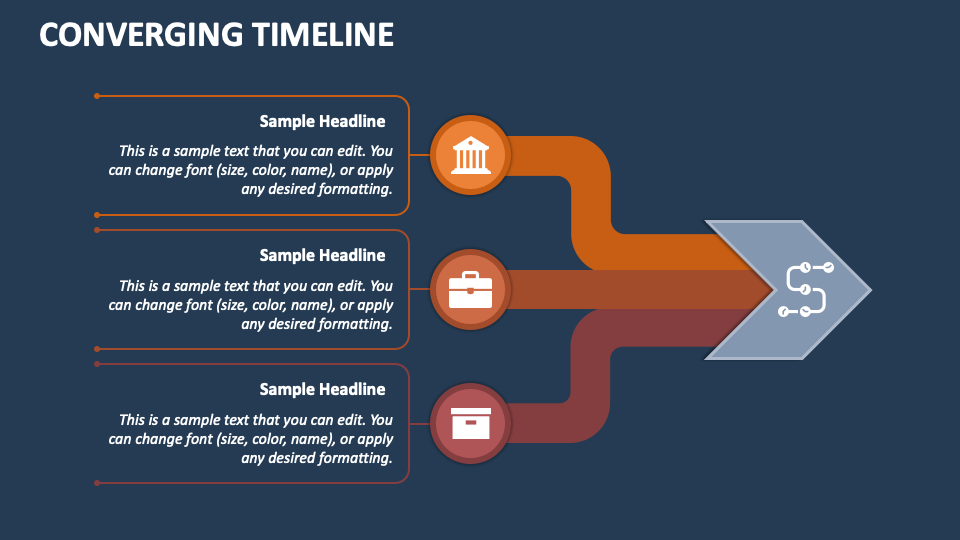 CONVERGING TIMELINE

Sample Headline

This is a sample text that you can edit. You can change font (size, color, name), or apply any desired formatting.

Sample Headline

This is a sample text that you can edit. You can change font (size, color, name), or apply any desired formatting.

Sample Headline

This is a sample text that you can edit. You can change font (size, color, name), or apply any desired formatting.